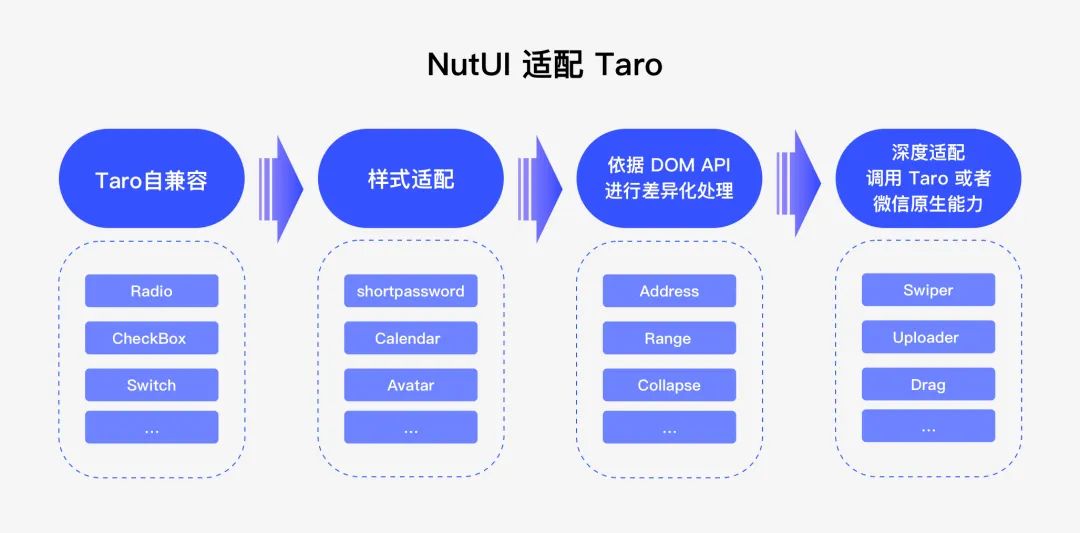 NutUI 适配 Taro

Taro自兼容

Radio
CheckBox
Switch
...

样式适配

shortpassword
Calendar
Avatar
...

依据 DOM API 进行差异化处理

Address
Range
Collapse
...

深度适配 调用 Taro 或者 微信原生能力

Swiper
Uploader
Drag
...